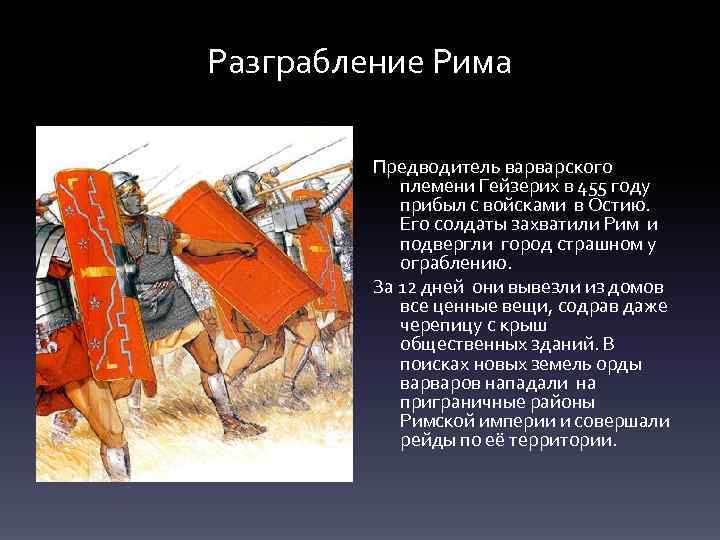 Разграбление Рима

Предводитель варварского племени Гейзерих в 455 году прибыл с войсками в Остию. Его солдаты захватили Рим и подвергли город страшном у ограблению.

За 12 дней они вывезли из домов все ценные вещи, содрав даже черепицу с крыш общественных зданий. В поисках новых земель орды варваров нападали на приграничные районы Римской империи и совершали рейды по её территории.